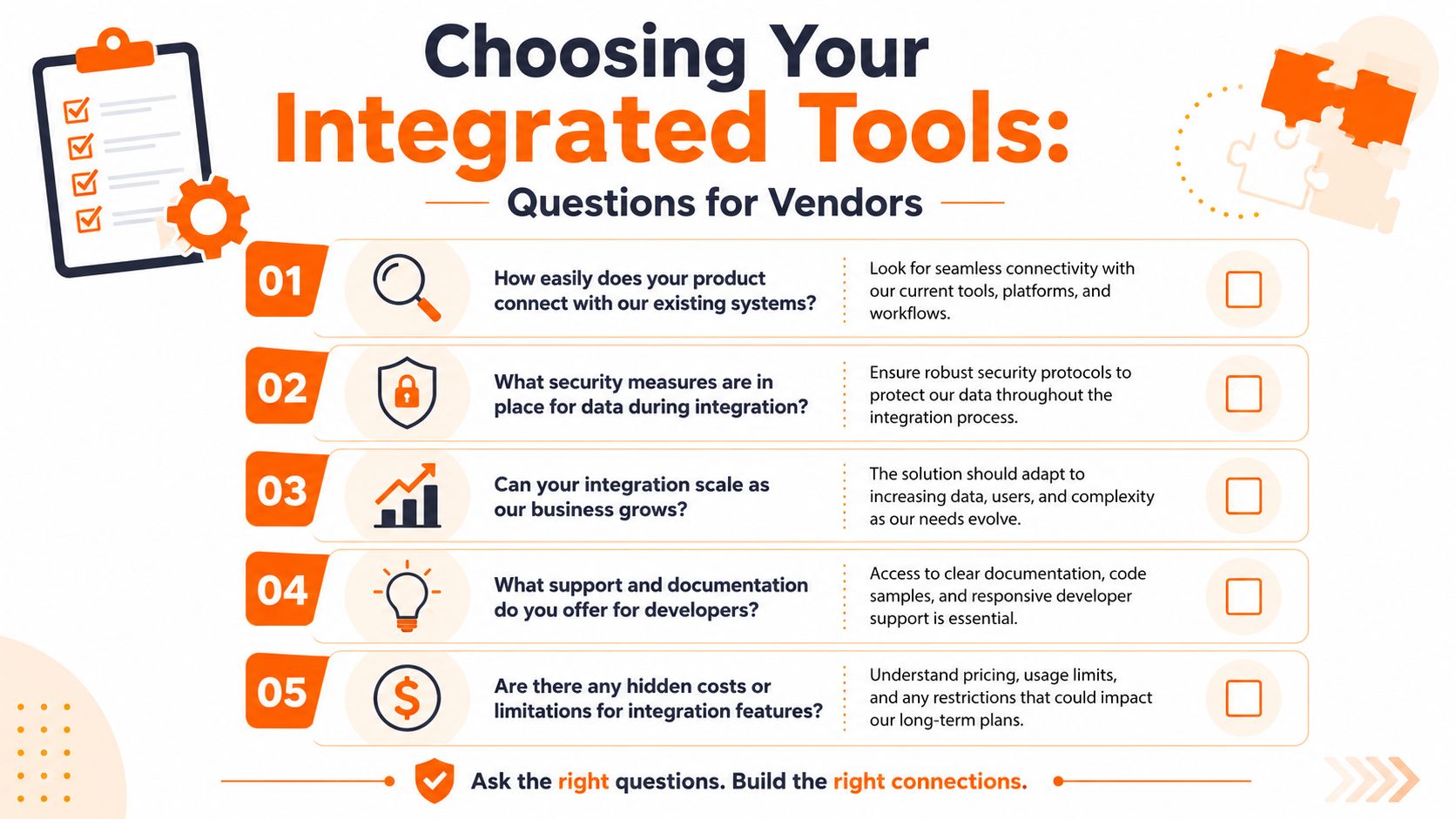 Choosing Your
Integrated Tools:
Questions for Vendors

01
How easily does your product connect with our existing systems?
Look for seamless connectivity with our current tools, platforms, and workflows.

02
What security measures are in place for data during integration?
Ensure robust security protocols to protect our data throughout the integration process.

03
Can your integration scale as our business grows?
The solution should adapt to increasing data, users, and complexity as our needs evolve.

04
What support and documentation do you offer for developers?
Access to clear documentation, code samples, and responsive developer support is essential.

05
Are there any hidden costs or limitations for integration features?
Understand pricing, usage limits, and any restrictions that could impact our long-term plans.

Ask the right questions. Build the right connections.